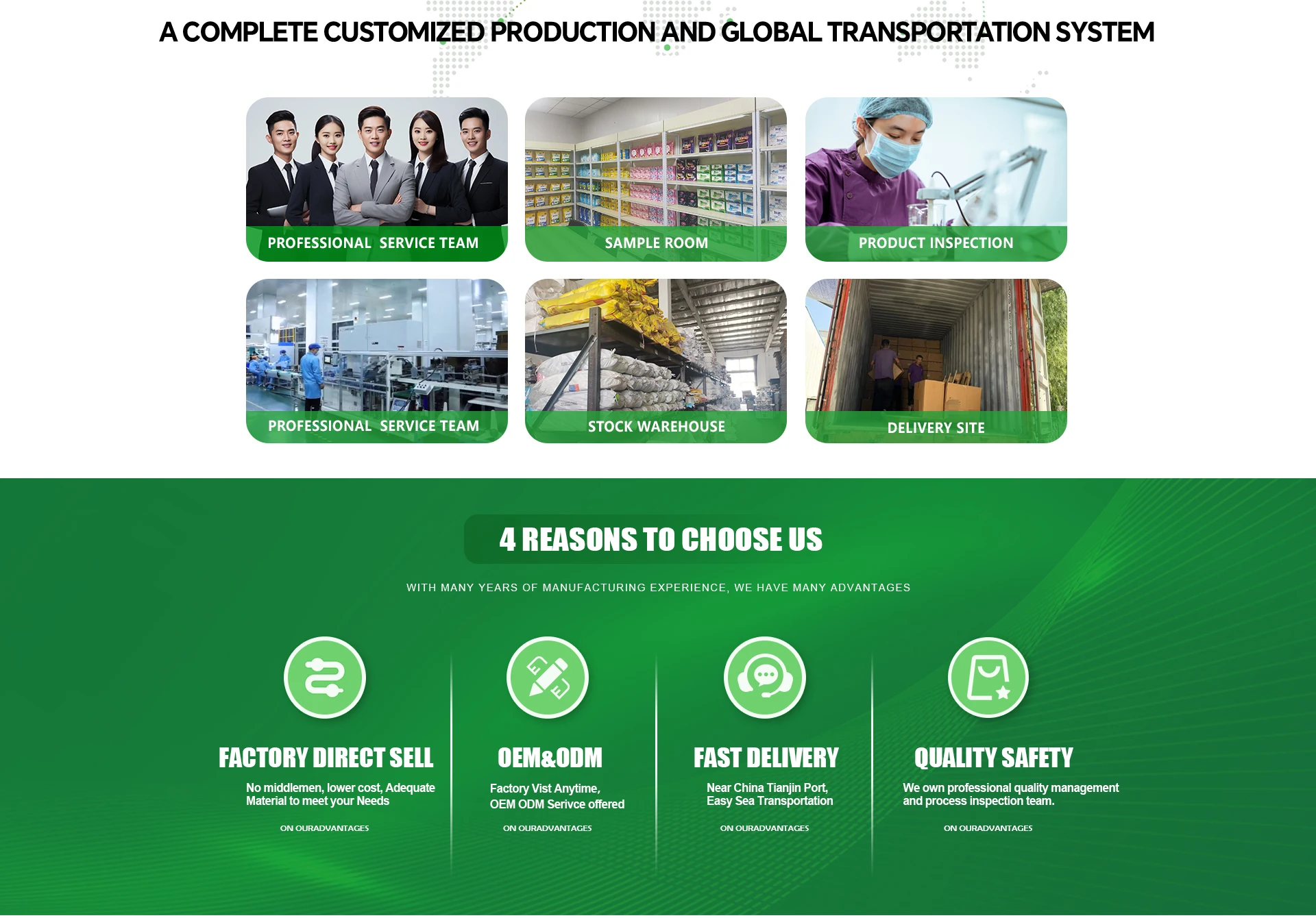 A COMPLETE CUSTOMIZED PRODUCTION AND GLOBAL TRANSPORTATION SYSTEM

PROFESSIONAL SERVICE TEAM

SAMPLE ROOM

PRODUCT INSPECTION

PROFESSIONAL SERVICE TEAM

STOCK WAREHOUSE

DELIVERY SITE

4 REASONS TO CHOOSE US

WITH MANY YEARS OF MANUFACTURING EXPERIENCE, WE HAVE MANY ADVANTAGES

FACTORY DIRECT SELL

No middlemen, lower cost, Adequate Material to meet your Needs

ON OURADVANTAGES

OEM&ODM

Factory Vist Anytime, OEM ODM Serivce offered

ON OURADVANTAGES

FAST DELIVERY

Near China Tianjin Port, Easy Sea Transportation

ON OURADVANTAGES

QUALITY SAFETY

We own professional quality management and process inspection team.

ON OURADVANTAGES